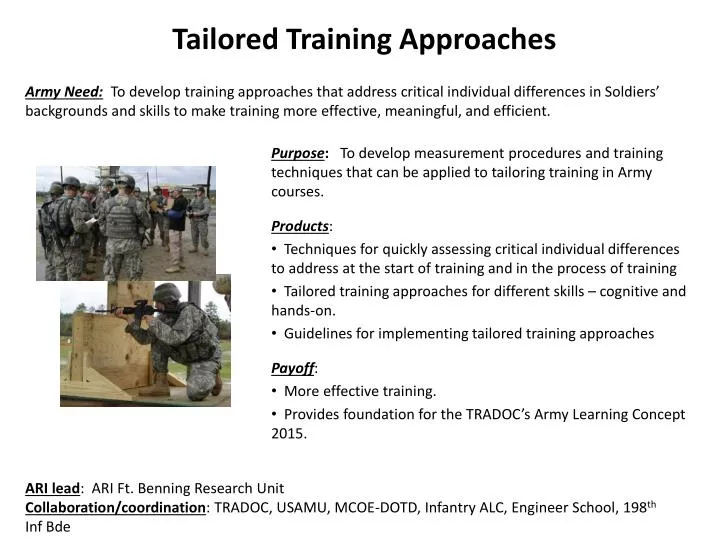 Tailored Training Approaches

Army Need: To develop training approaches that address critical individual differences in Soldiers' backgrounds and skills to make training more effective, meaningful, and efficient.

Purpose: To develop measurement procedures and training techniques that can be applied to tailoring training in Army courses.

Products:

• Techniques for quickly assessing critical individual differences to address at the start of training and in the process of training

• Tailored training approaches for different skills – cognitive and hands-on.

• Guidelines for implementing tailored training approaches

Payoff:

• More effective training.

• Provides foundation for the TRADOC's Army Learning Concept 2015.

ARI lead: ARI Ft. Benning Research Unit
Collaboration/coordination: TRADOC, USAMU, MCOE-DOTD, Infantry ALC, Engineer School, 198$^{th}$ Inf Bde